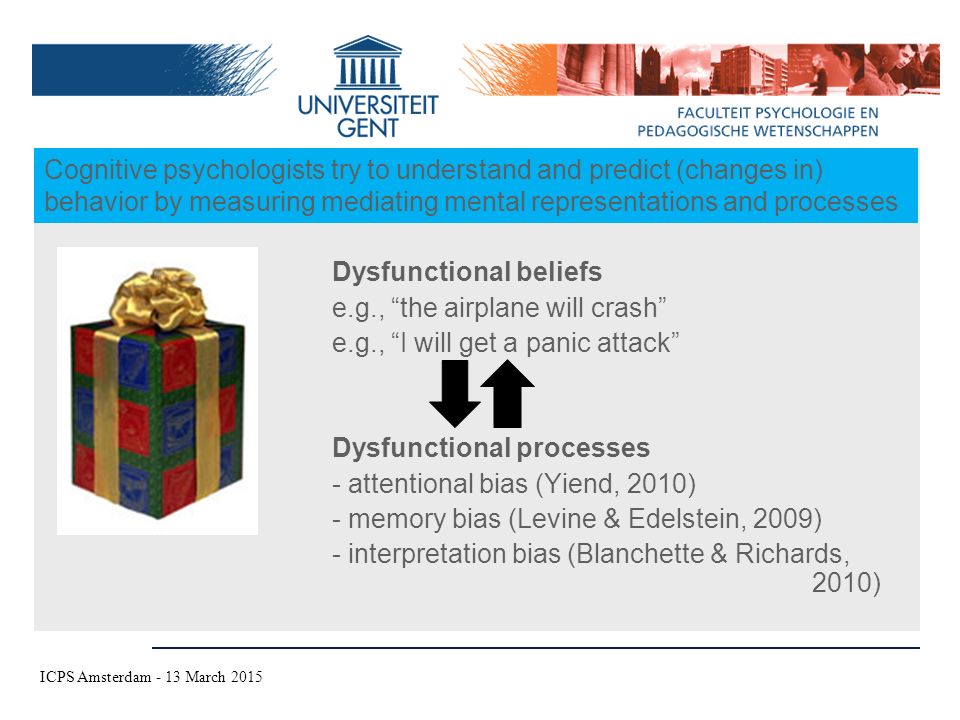 UNIVERSITEIT GENT

FACULTEIT PSYCHOLOGIE EN PEDAGOGISCHE WETENSCHAPPEN

Cognitive psychologists try to understand and predict (changes in) behavior by measuring mediating mental representations and processes

Dysfunctional beliefs
e.g., “the airplane will crash”
e.g., “I will get a panic attack”

Dysfunctional processes
- attentional bias (Yiend, 2010)
- memory bias (Levine & Edelstein, 2009)
- interpretation bias (Blanchette & Richards, 2010)

ICPS Amsterdam - 13 March 2015